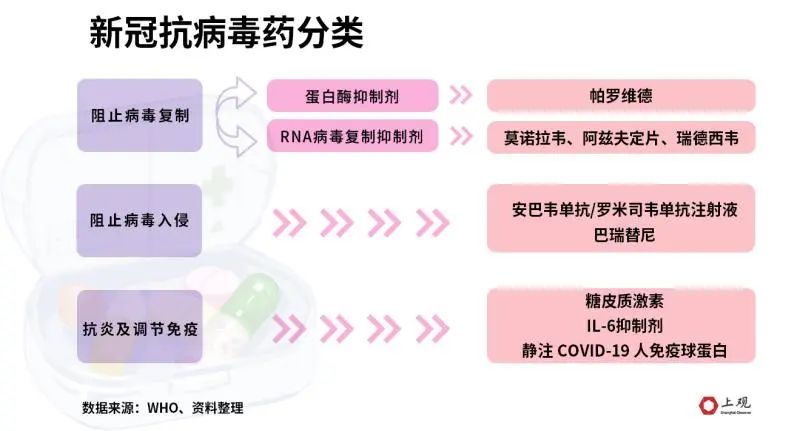 新冠抗病毒药分类

阻止病毒复制

蛋白酶抑制剂

帕罗维德

RNA病毒复制抑制剂

莫诺拉韦、阿兹夫定片、瑞德西韦

阻止病毒入侵

安巴韦单抗/罗米司韦单抗注射液
巴瑞替尼

抗炎及调节免疫

糖皮质激素
IL-6抑制剂
静注 COVID-19 人免疫球蛋白

数据来源：WHO、资料整理

上观
Shanghai Observer